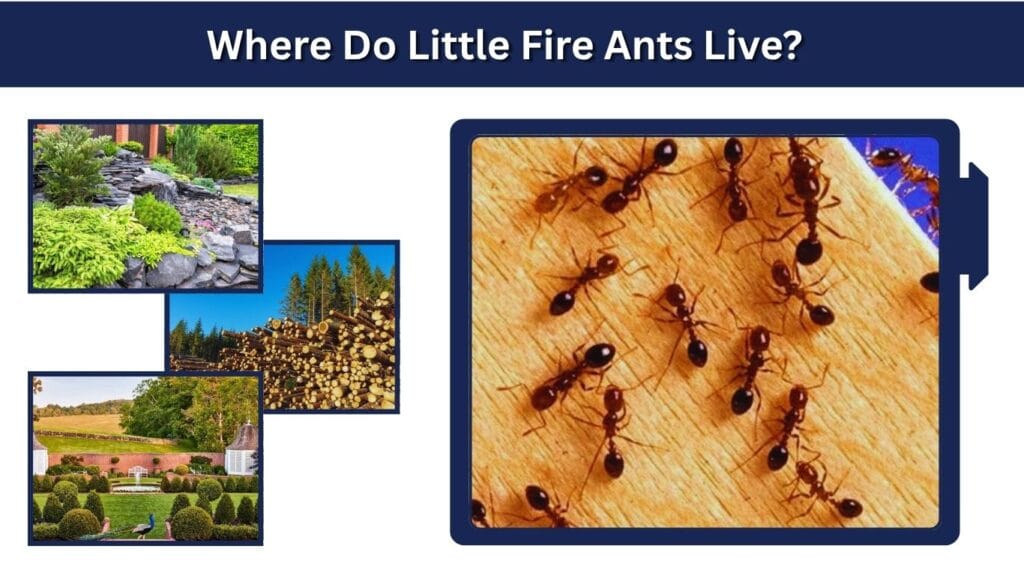 Where Do Little Fire Ants Live?